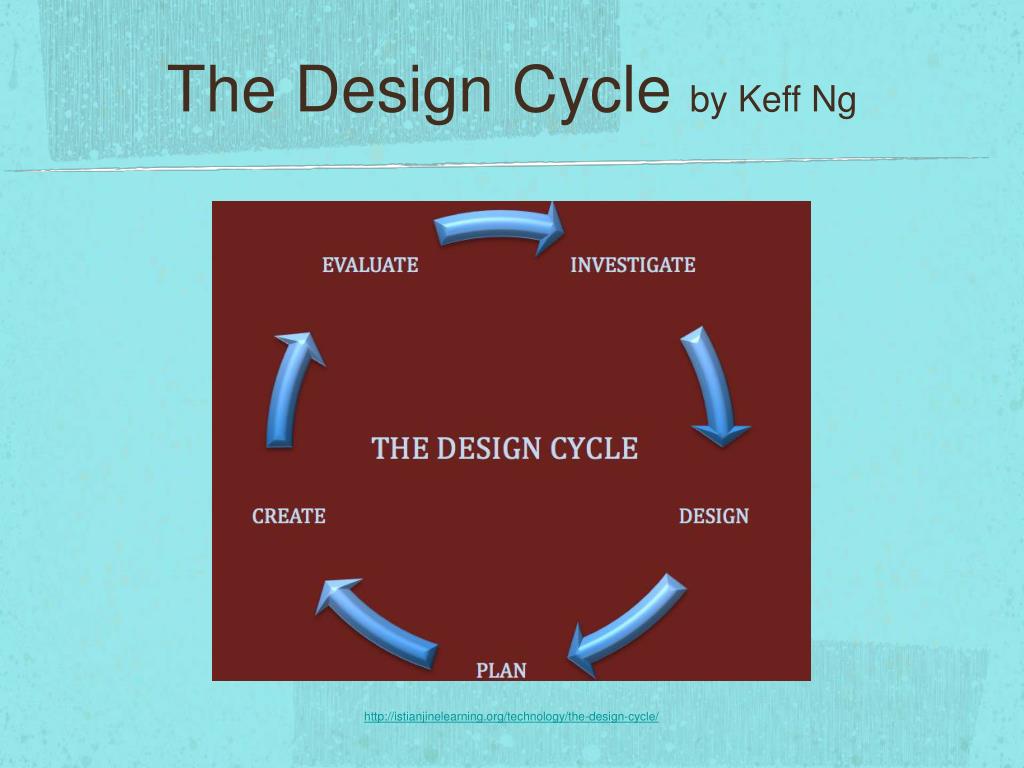 The Design Cycle by Keff Ng

EVALUATE

INVESTIGATE

THE DESIGN CYCLE

CREATE

DESIGN

PLAN

http://istianjinelearning.org/technology/the-design-cycle/